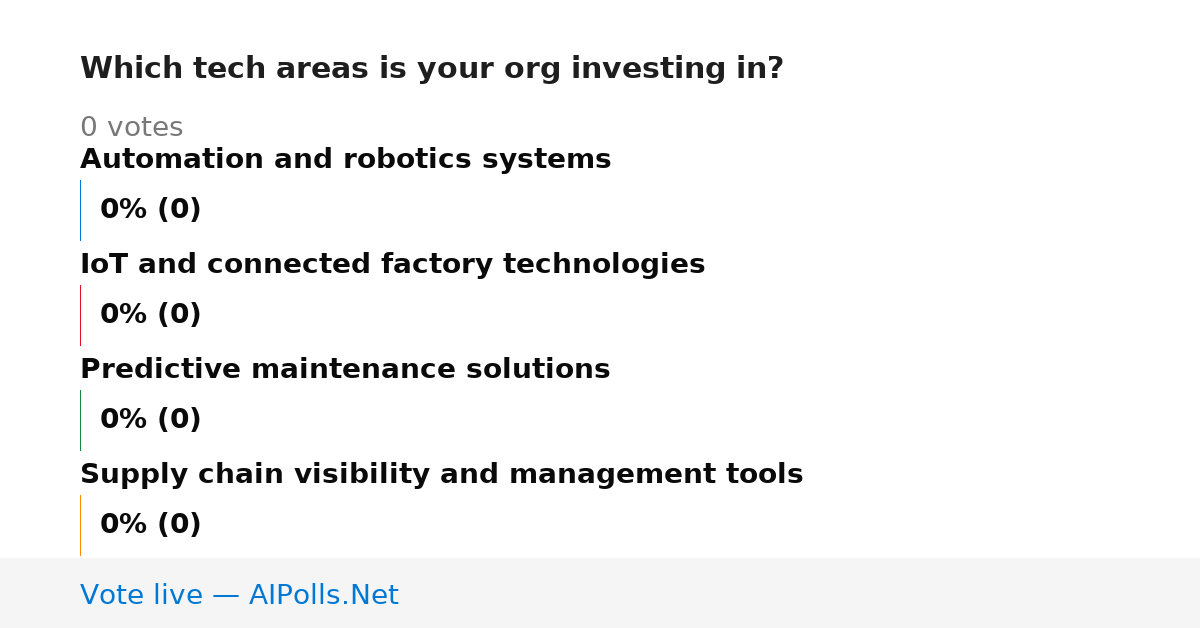 Which tech areas is your org investing in?

0 votes

Automation and robotics systems

0% (0)

IoT and connected factory technologies

0% (0)

Predictive maintenance solutions

0% (0)

Supply chain visibility and management tools

0% (0)

Vote live — AIPolls.Net